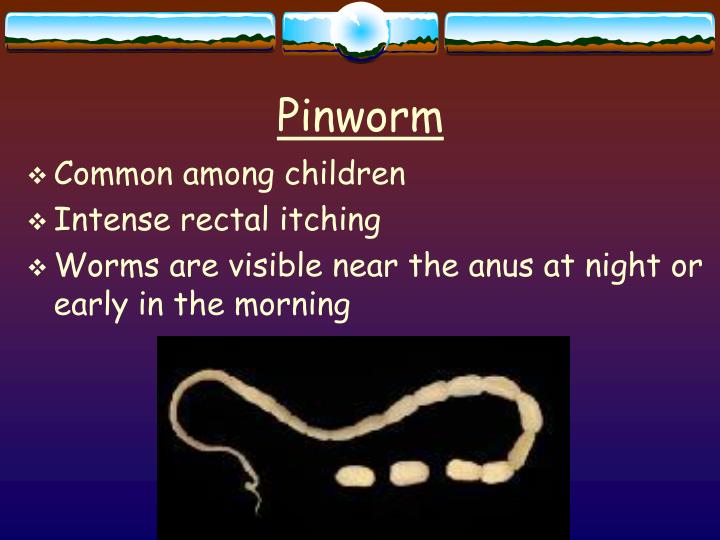 Pinworm

❖ Common among children
❖ Intense rectal itching
❖ Worms are visible near the anus at night or early in the morning